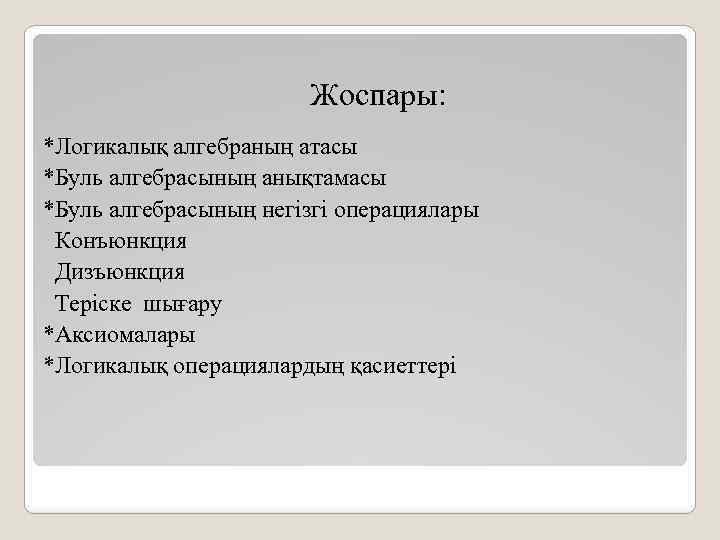 Жоспары:

*Логикалық алгебраның атасы
*Буль алгебрасының анықтамасы
*Буль алгебрасының негізгі операциялары
Конъюнкция
Дизъюнкция
Теріске шығару
*Аксиомалары
*Логикалық операциялардың қасиеттері